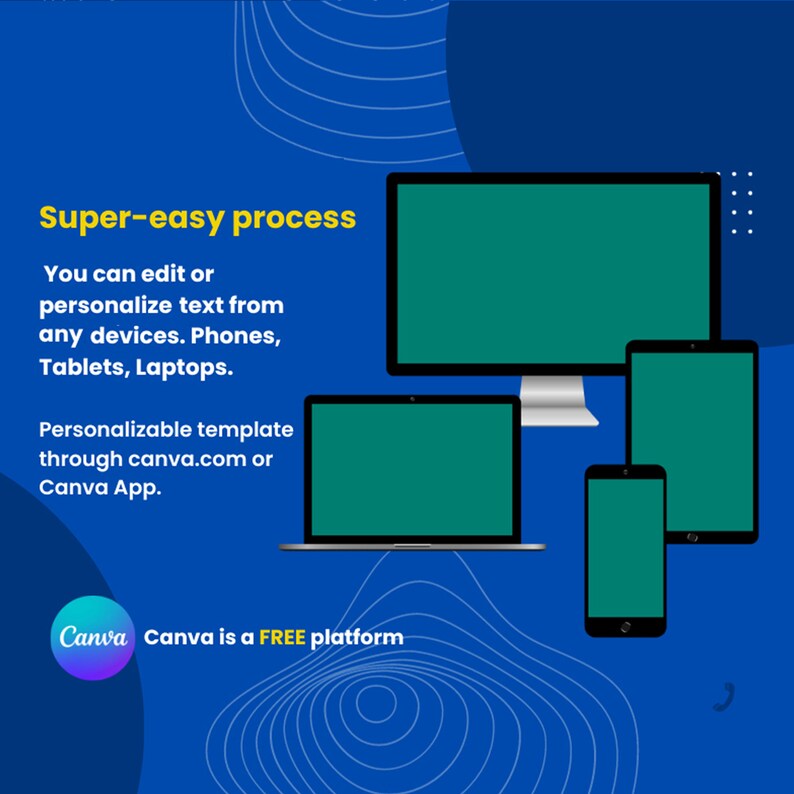 Super-easy process

You can edit or personalize text from any devices. Phones, Tablets, Laptops.

Personalizable template through canva.com or Canva App.

Canva

Canva is a FREE platform